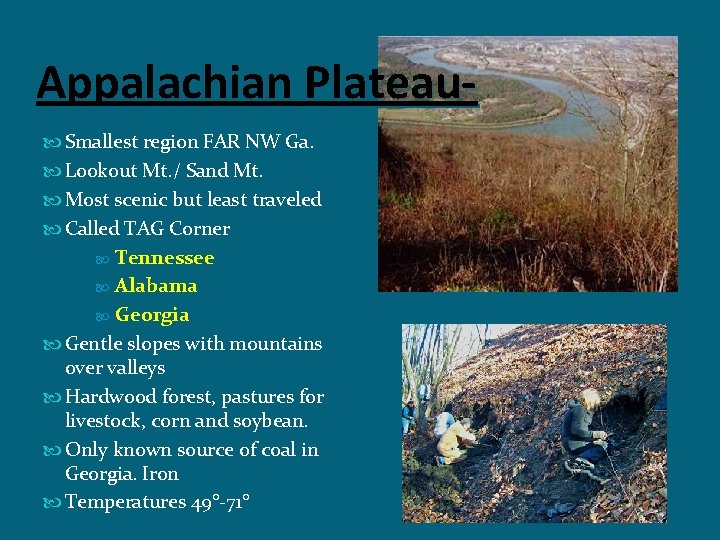 Appalachian Plateau-

Smallest region FAR NW Ga.

Lookout Mt./ Sand Mt.

Most scenic but least traveled

Called TAG Corner

Tennessee

Alabama

Georgia

Gentle slopes with mountains over valleys

Hardwood forest, pastures for livestock, corn and soybean.

Only known source of coal in Georgia. Iron

Temperatures 49°-71°